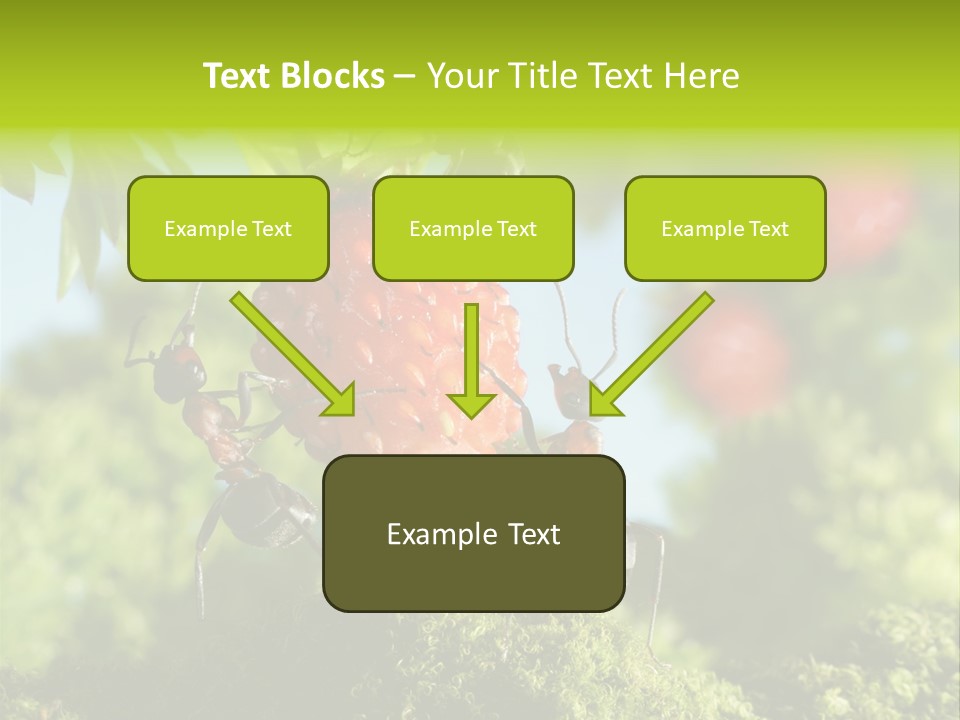 Text Blocks – Your Title Text Here

Example Text

Example Text

Example Text

Example Text